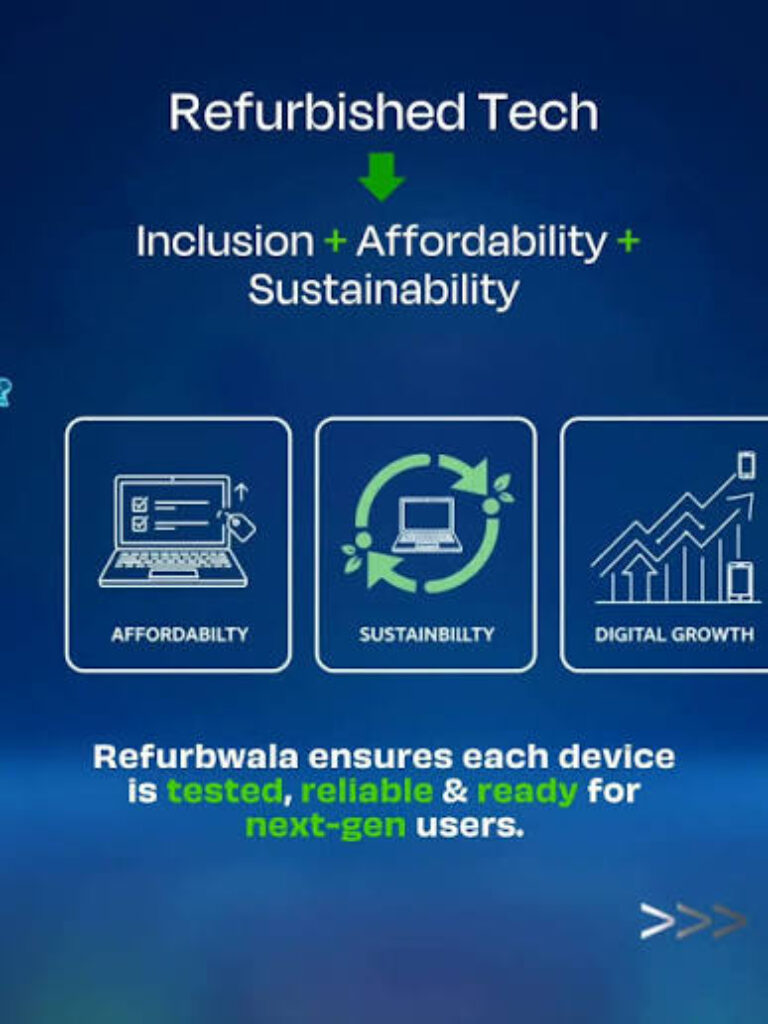 Refurbished Tech

Inclusion + Affordability + Sustainability

AFFORDABILTY

SUSTAINBILLTY

DIGITAL GROWTH

Refurbwala ensures each device is tested, reliable & ready for next-gen users.

>>>